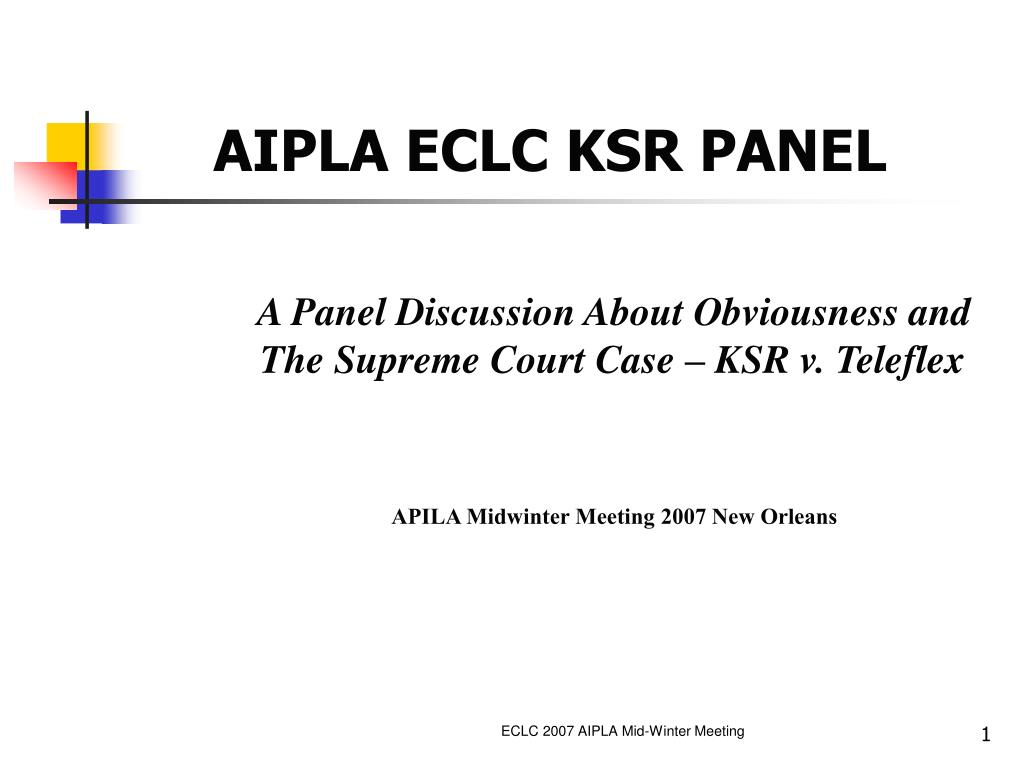 AIPLA ECLC KSR PANEL

A Panel Discussion About Obviousness and The Supreme Court Case – KSR v. Teleflex

APILA Midwinter Meeting 2007 New Orleans

ECLC 2007 AIPLA Mid-Winter Meeting

1